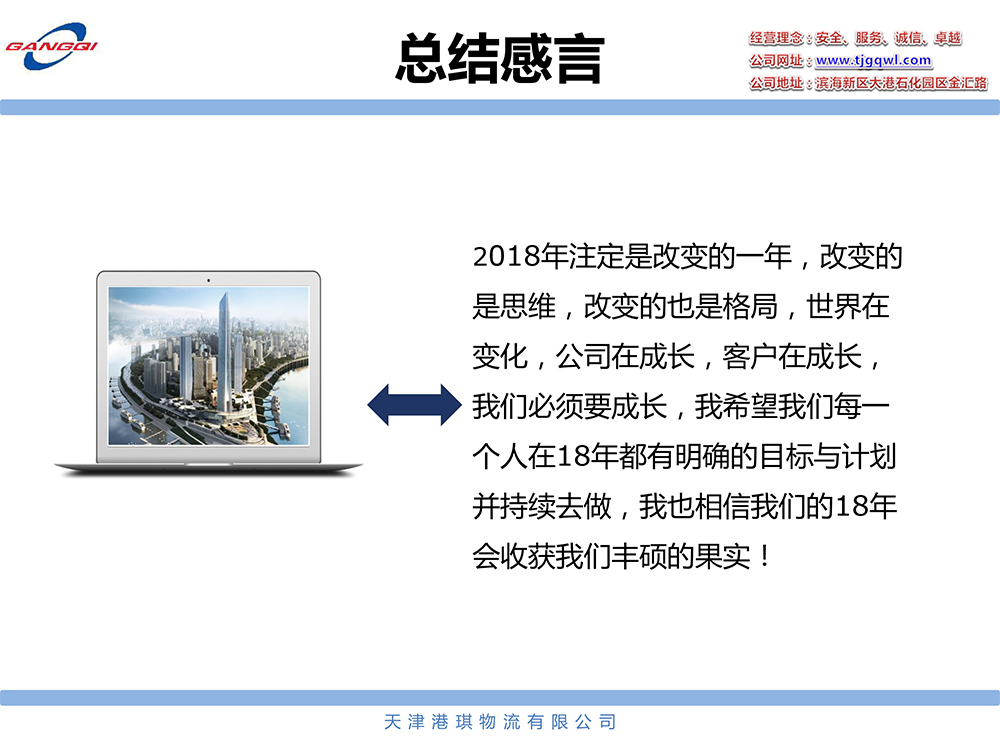 GANGQI

总结感言

经营理念：安全、服务、诚信、卓越
公司网址：www.tjgqwl.com
公司地址：滨海新区大港石化园区金汇路

2018年注定是改变的一年，改变的是思维，改变的也是格局，世界在变化，公司在成长，客户在成长，我们必须要成长，我希望我们每一个人在18年都有明确的目标与计划并持续去做，我也相信我们的18年会收获我们丰硕的果实！

天津港琪物流有限公司